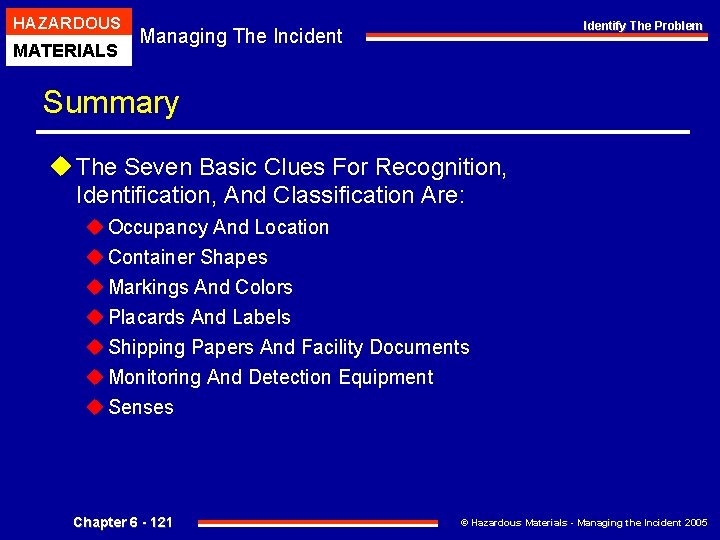 HAZARDOUS
MATERIALS

Managing The Incident

Identify The Problem

Summary

The Seven Basic Clues For Recognition, Identification, And Classification Are:

Occupancy And Location

Container Shapes

Markings And Colors

Placards And Labels

Shipping Papers And Facility Documents

Monitoring And Detection Equipment

Senses

Chapter 6 - 121

© Hazardous Materials - Managing the Incident 2005